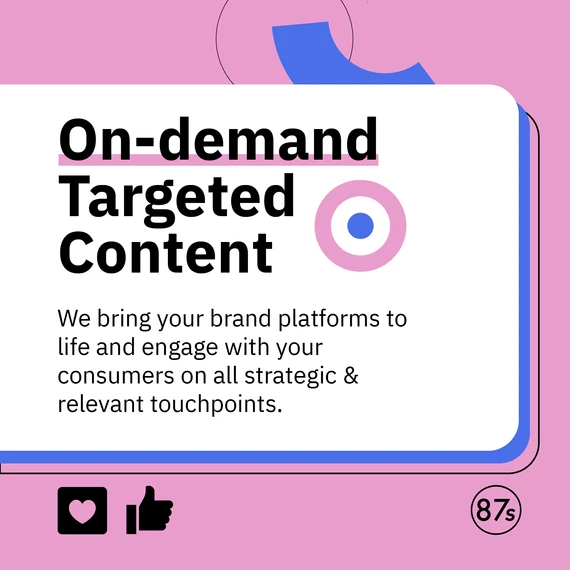 On-demand Targeted Content

We bring your brand platforms to life and engage with your consumers on all strategic & relevant touchpoints.

87s